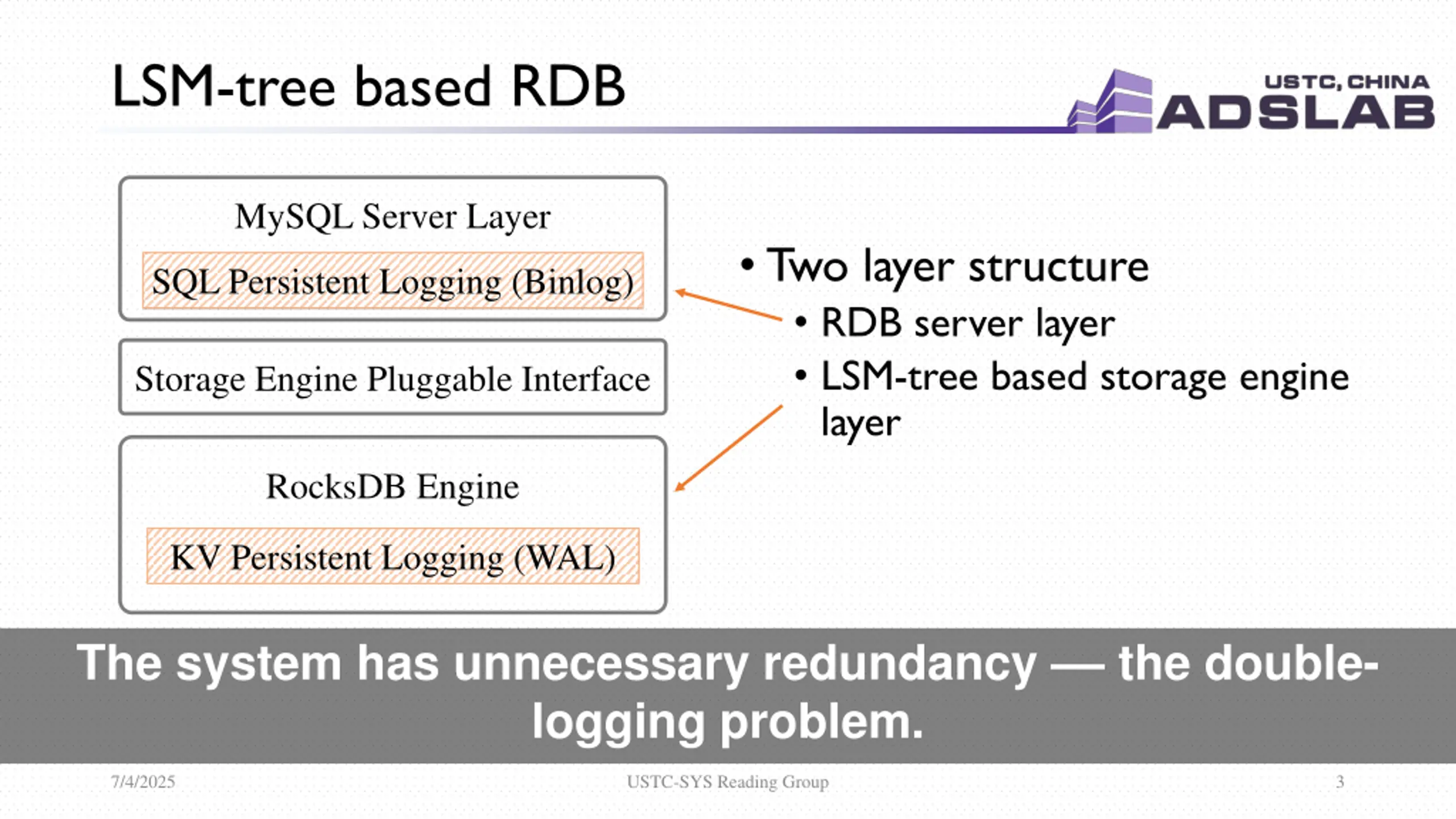 LSM-tree based RDB

USTC, CHINA
ADSLAB

MySQL Server Layer

SQL Persistent Logging (Binlog)

Storage Engine Pluggable Interface

RocksDB Engine

KV Persistent Logging (WAL)

• Two layer structure
  • RDB server layer
  • LSM-tree based storage engine layer

The system has unnecessary redundancy — the double-logging problem.

7/4/2025

USTC-SYS Reading Group

3